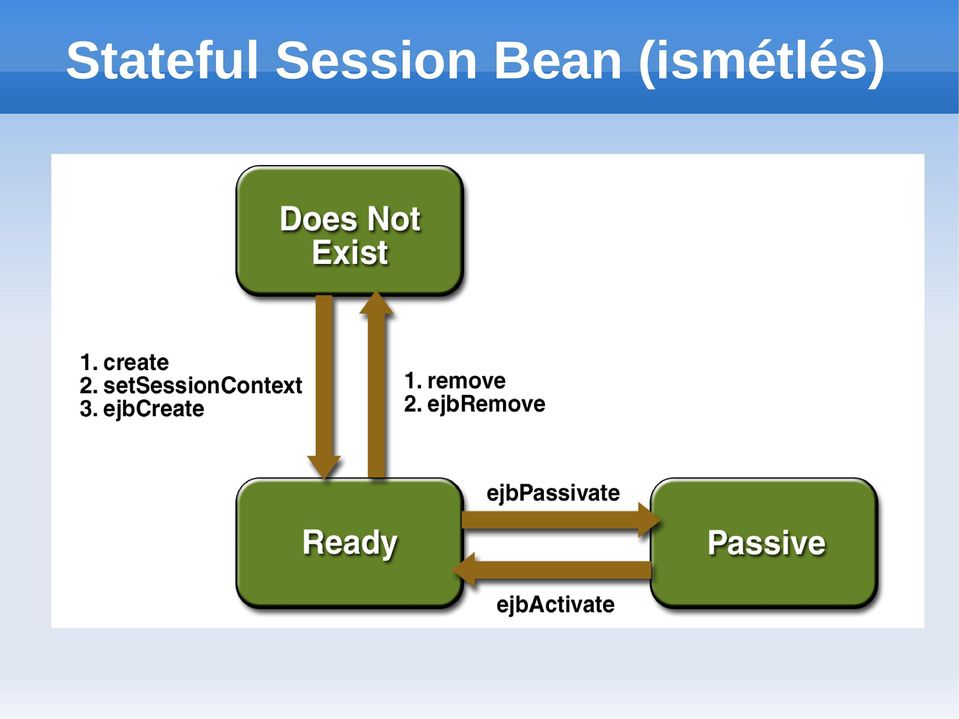 Stateful Session Bean (ismétlés)

Does Not Exist

1. create
2. setSessionContext
3. ejbCreate

1. remove
2. ejbRemove

Ready

ejbPassivate

Passive

ejbActivate